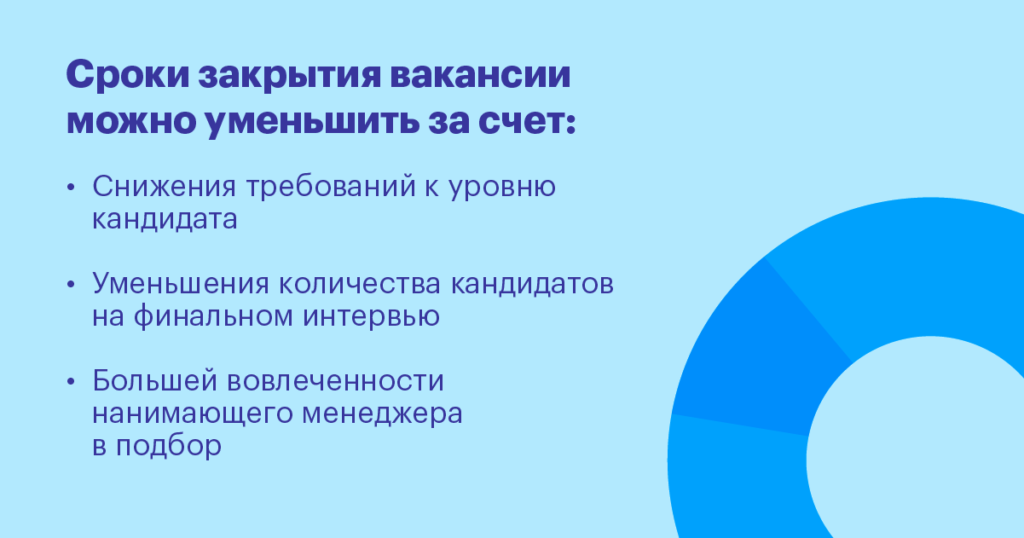 Сроки закрытия вакансии можно уменьшить за счет:

• Снижения требований к уровню кандидата

• Уменьшения количества кандидатов на финальном интервью

• Большей вовлеченности нанимающего менеджера в подбор